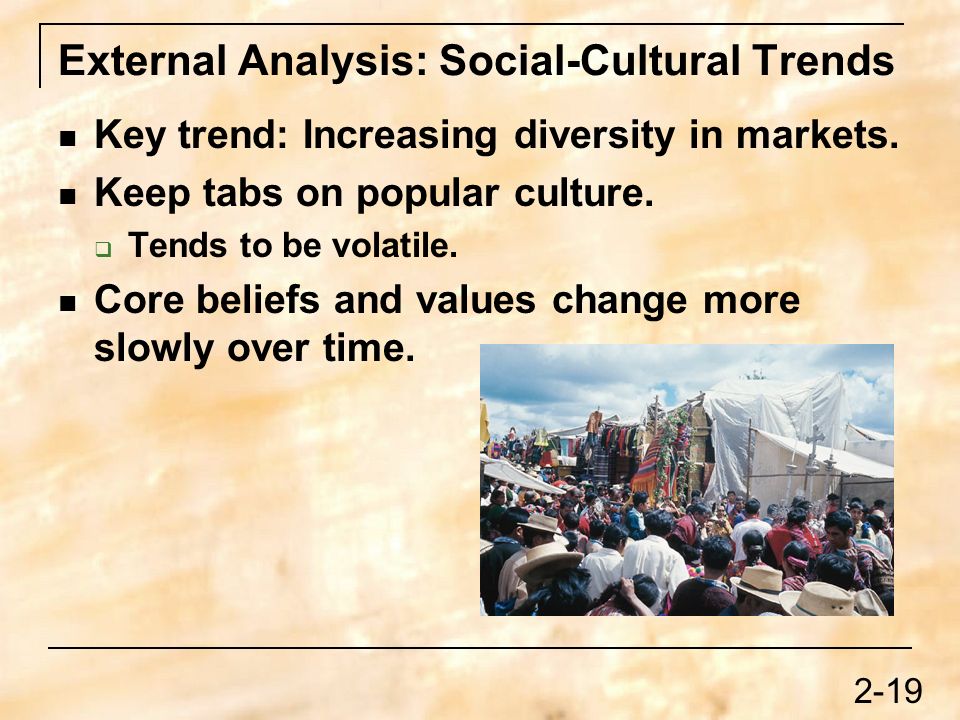 External Analysis: Social-Cultural Trends

- Key trend: Increasing diversity in markets.
- Keep tabs on popular culture.
  - Tends to be volatile.
- Core beliefs and values change more slowly over time.

2-19